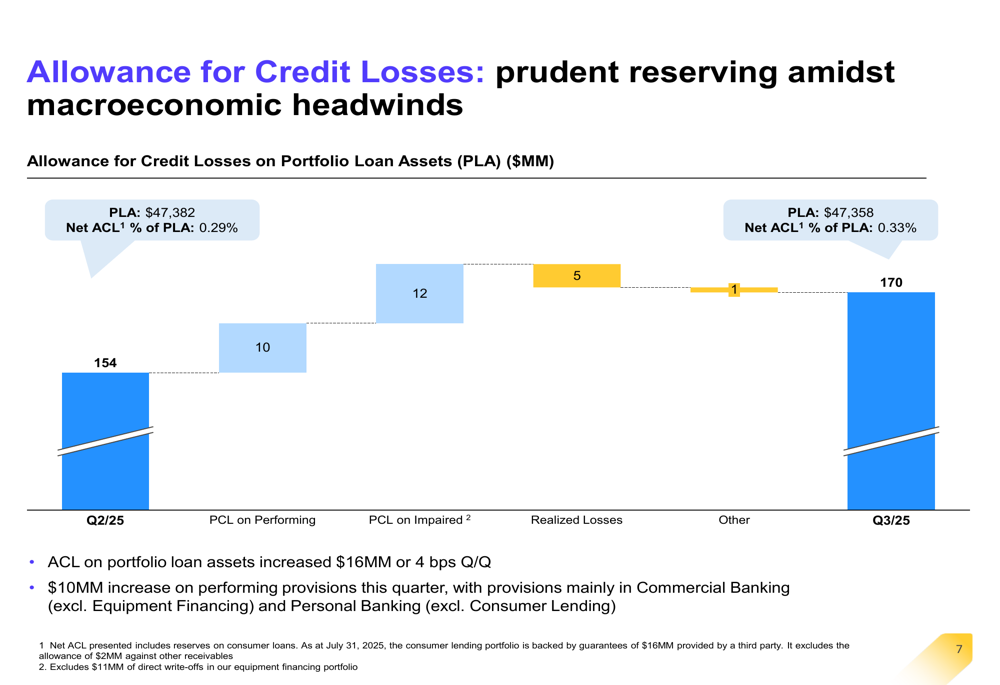 Allowance for Credit Losses: prudent reserving amidst macroeconomic headwinds

Allowance for Credit Losses on Portfolio Loan Assets (PLA) ($MM)

PLA: $47,382
Net ACL$^1$ % of PLA: 0.29%

PLA: $47,358
Net ACL$^1$ % of PLA: 0.33%

154

10

12

5

1

170

Q2/25

PCL on Performing

PCL on Impaired $^2$

Realized Losses

Other

Q3/25

• ACL on portfolio loan assets increased $16MM or 4 bps Q/Q

• $10MM increase on performing provisions this quarter, with provisions mainly in Commercial Banking (excl. Equipment Financing) and Personal Banking (excl. Consumer Lending)

1 Net ACL presented includes reserves on consumer loans. As at July 31, 2025, the consumer lending portfolio is backed by guarantees of $16MM provided by a third party. It excludes the allowance of $2MM against other receivables
2. Excludes $11MM of direct write-offs in our equipment financing portfolio

7